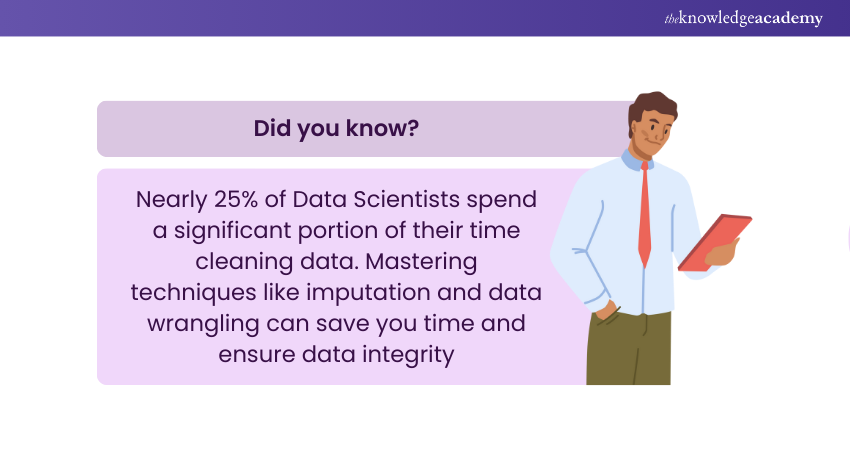 theknowledgeacademy

Did you know?

Nearly 25% of Data Scientists spend a significant portion of their time cleaning data. Mastering techniques like imputation and data wrangling can save you time and ensure data integrity